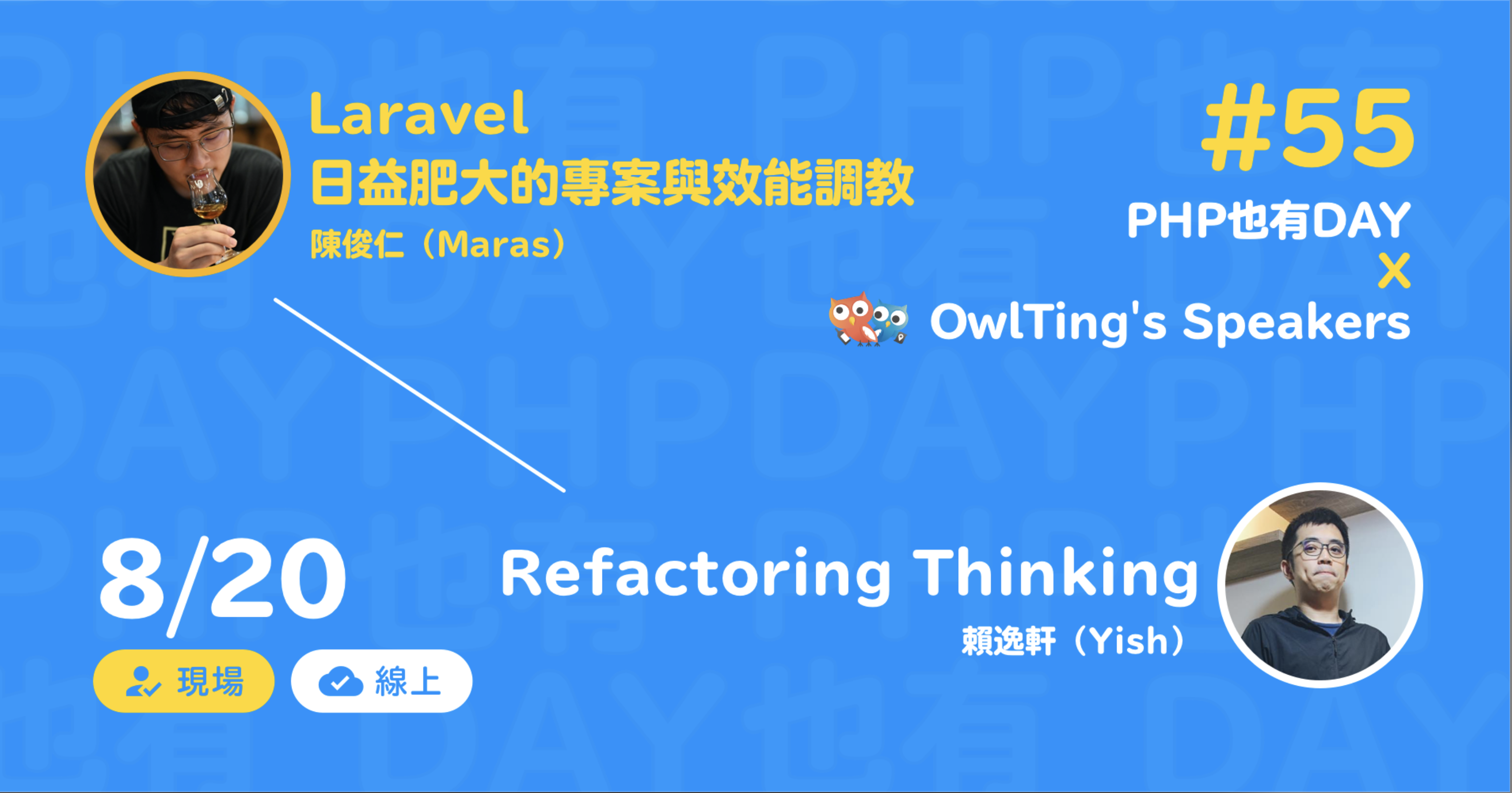 Laravel
日益肥大的專案與效能調教
陳俊仁（Maras）

#55
PHP也有DAY
X
OwlTing's Speakers

8/20
現場
線上

Refactoring Thinking
賴逸軒（Yish）